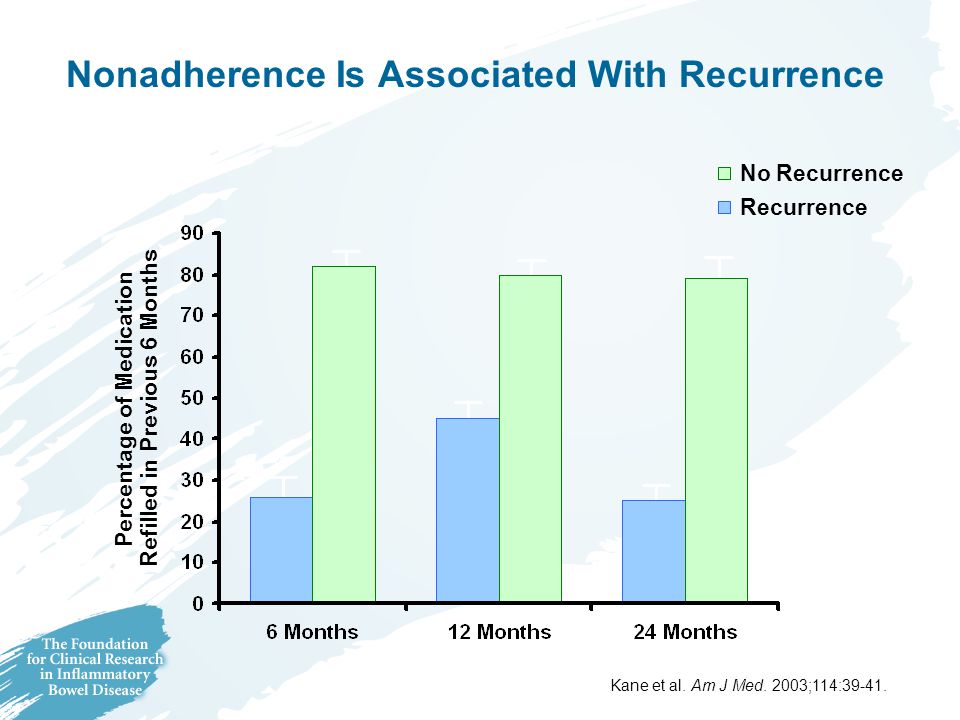 Nonadherence Is Associated With Recurrence

No Recurrence
Recurrence

Percentage of Medication Refilled in Previous 6 Months

90
80
70
60
50
40
30
20
10
0

6 Months
12 Months
24 Months

The Foundation for Clinical Research in Inflammatory Bowel Disease

Kane et al. Am J Med. 2003;114:39-41.